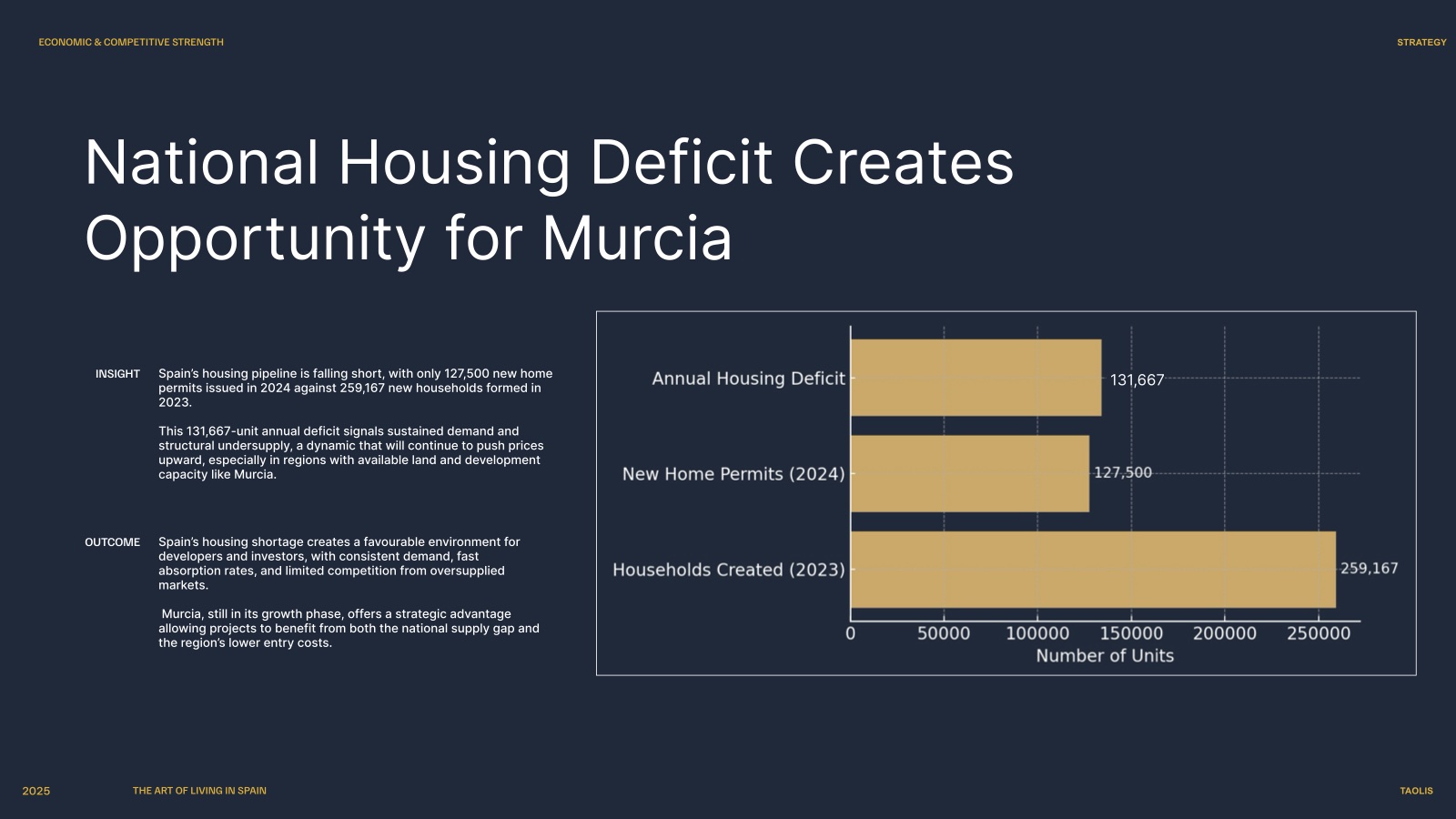 ECONOMIC & COMPETITIVE STRENGTH

STRATEGY

National Housing Deficit Creates Opportunity for Murcia

INSIGHT

Spain's housing pipeline is falling short, with only 127,500 new home permits issued in 2024 against 259,167 new households formed in 2023.

This 131,667-unit annual deficit signals sustained demand and structural undersupply, a dynamic that will continue to push prices upward, especially in regions with available land and development capacity like Murcia.

OUTCOME

Spain's housing shortage creates a favourable environment for developers and investors, with consistent demand, fast absorption rates, and limited competition from oversupplied markets.

Murcia, still in its growth phase, offers a strategic advantage allowing projects to benefit from both the national supply gap and the region's lower entry costs.

Annual Housing Deficit
131,667
New Home Permits (2024)
127,500
Households Created (2023)
259,167
0
50000
100000
150000
200000
250000
Number of Units

2025

THE ART OF LIVING IN SPAIN

TAOLIS